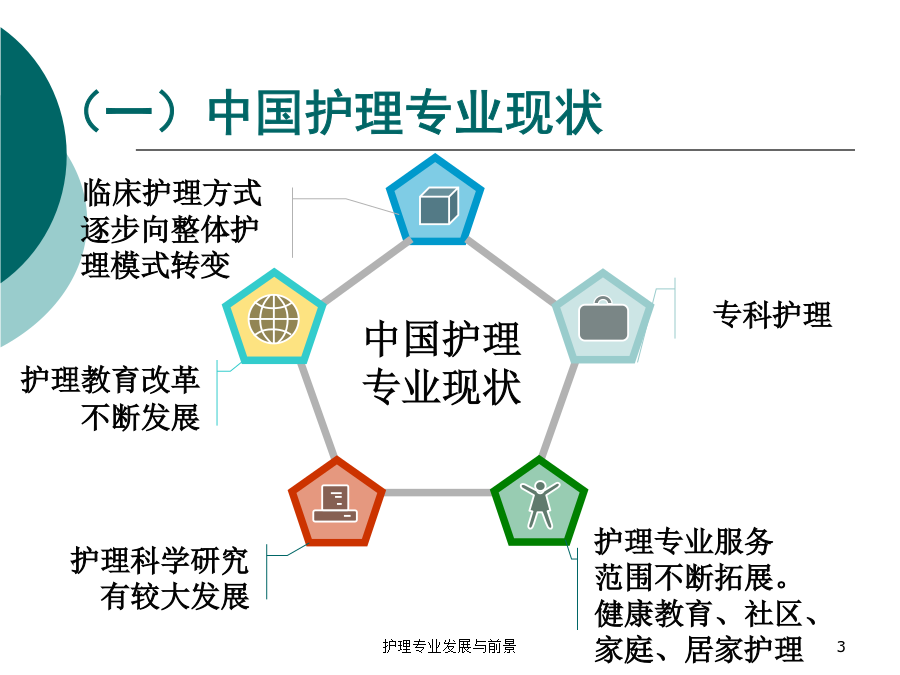 （一）中国护理专业现状

临床护理方式逐步向整体护理模式转变

专科护理

中国护理专业现状

护理教育改革不断发展

护理科学研究有较大发展

护理专业服务范围不断拓展。健康教育、社区、家庭、居家护理

护理专业发展与前景

3